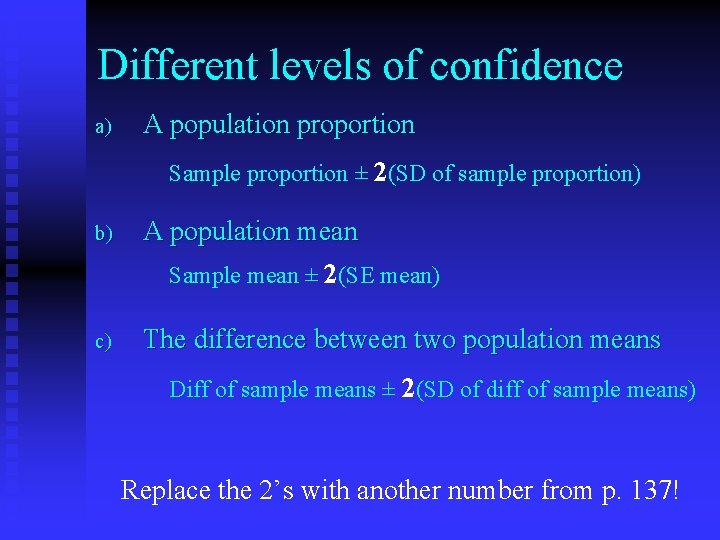 Different levels of confidence

a) A population proportion

Sample proportion ± 2(SD of sample proportion)

b) A population mean

Sample mean ± 2(SE mean)

c) The difference between two population means

Diff of sample means ± 2(SD of diff of sample means)

Replace the 2's with another number from p. 137!